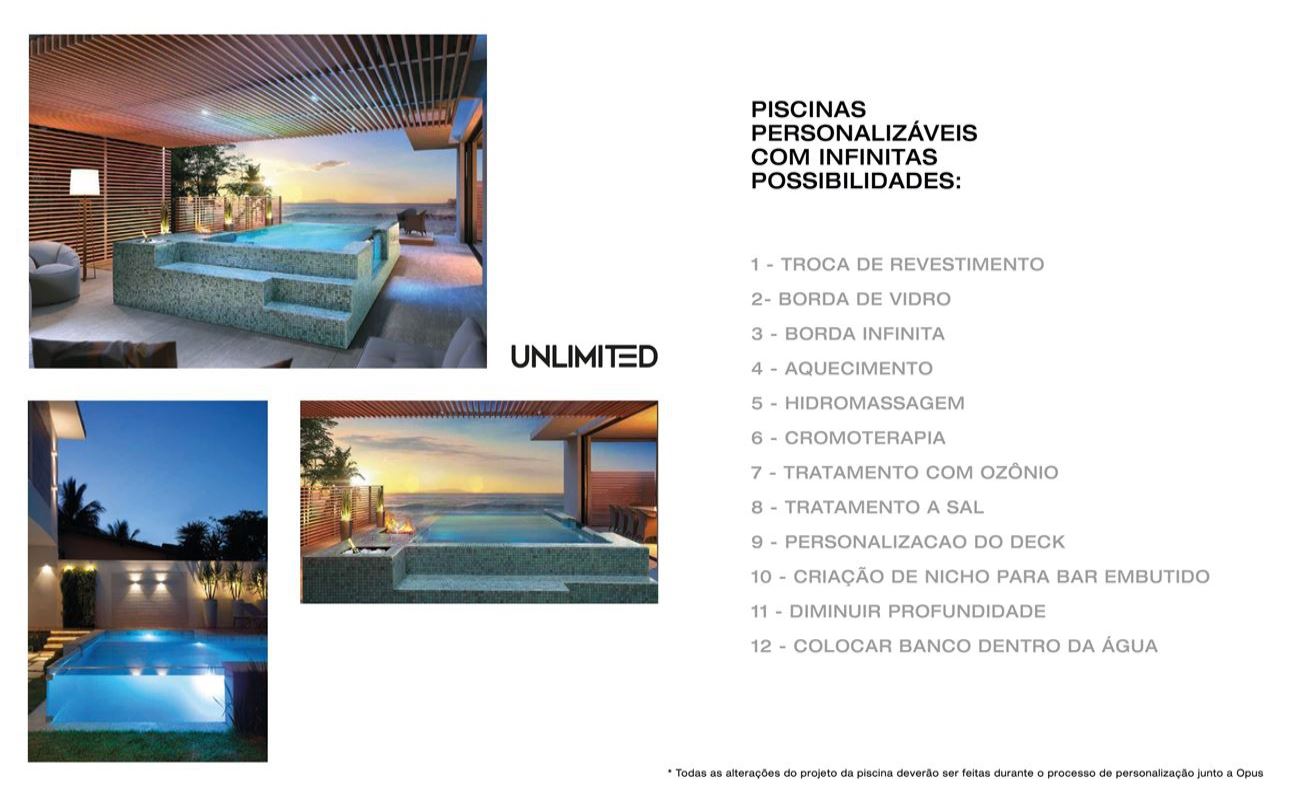 UNLIMITED

PISCINAS PERSONALIZÁVEIS COM INFINITAS POSSIBILIDADES:

1 - TROCA DE REVESTIMENTO
2- BORDA DE VIDRO
3 - BORDA INFINITA
4 - AQUECIMENTO
5 - HIDROMASSAGEM
6 - CROMOTERAPIA
7 - TRATAMENTO COM OZÔNIO
8 - TRATAMENTO A SAL
9 - PERSONALIZACAO DO DECK
10 - CRIAÇÃO DE NICHO PARA BAR EMBUTIDO
11 - DIMINUIR PROFUNDIDADE
12 - COLOCAR BANCO DENTRO DA ÁGUA

* Todas as alterações do projeto da piscina deverão ser feitas durante o processo de personalização junto a Opus